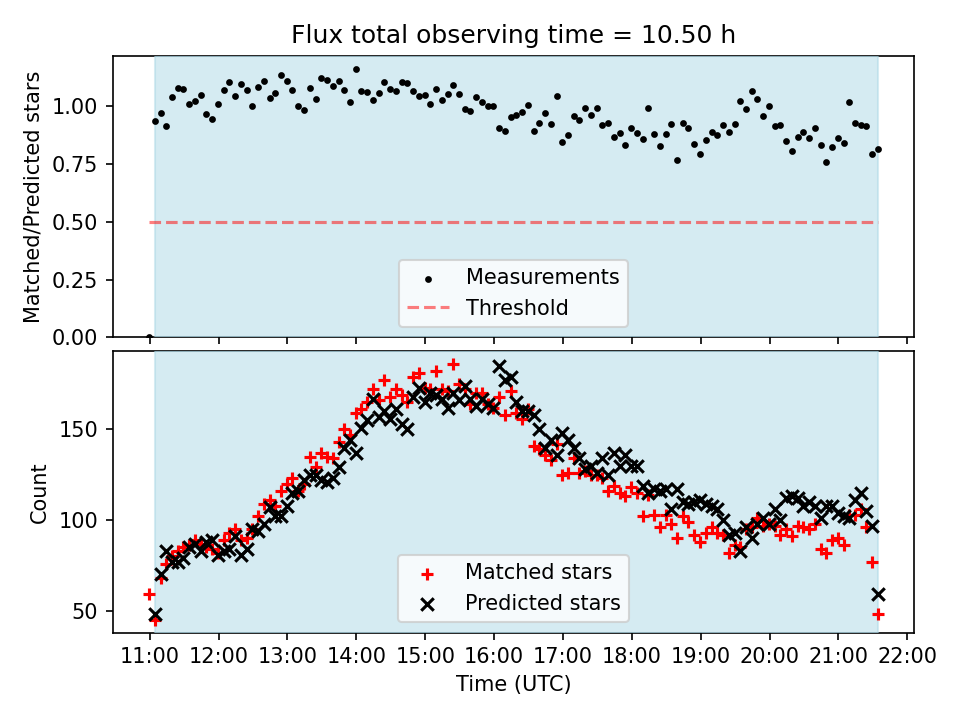 Flux total observing time = 10.50 h

Matched/Predicted stars

1.00
0.75
0.50
0.25
0.00

Measurements
Threshold

Count

150
100
50

Matched stars
Predicted stars

11:00 12:00 13:00 14:00 15:00 16:00 17:00 18:00 19:00 20:00 21:00 22:00

Time (UTC)